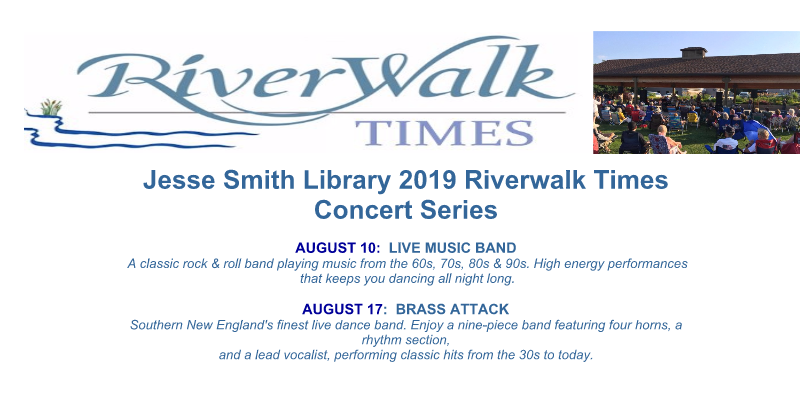 RiverWalk
TIMES

Jesse Smith Library 2019 Riverwalk Times Concert Series

AUGUST 10: LIVE MUSIC BAND
A classic rock & roll band playing music from the 60s, 70s, 80s & 90s. High energy performances that keeps you dancing all night long.

AUGUST 17: BRASS ATTACK
Southern New England's finest live dance band. Enjoy a nine-piece band featuring four horns, a rhythm section, and a lead vocalist, performing classic hits from the 30s to today.